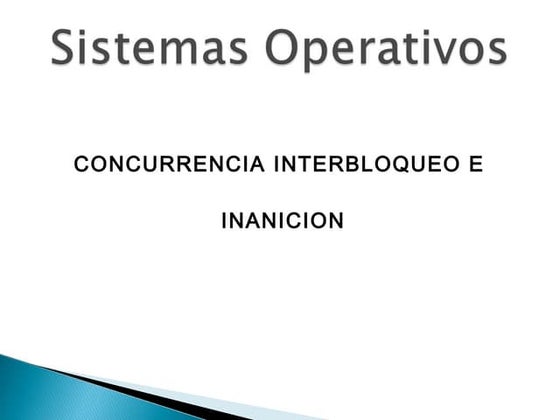 Sistemas Operativos

CONCURRENCIA INTERBLOQUEO E

INANICION